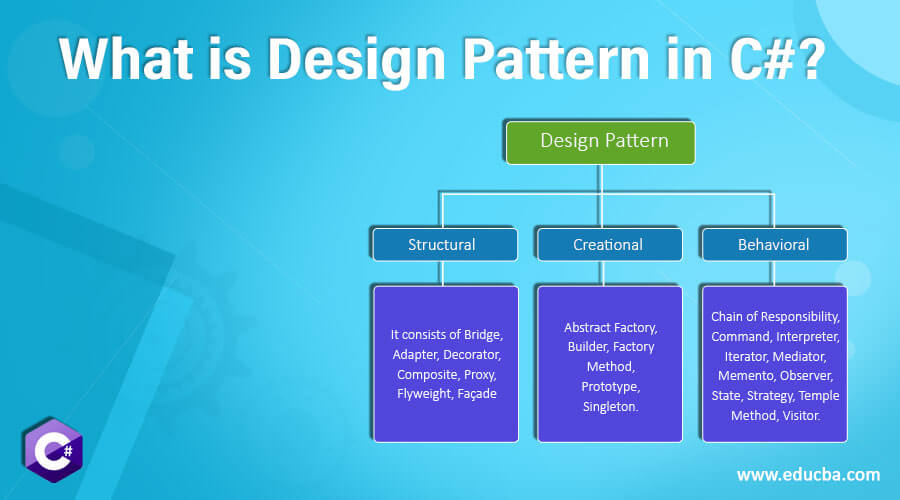 What is Design Pattern in C#?

Design Pattern

Structural

Creational

Behavioral

It consists of Bridge, Adapter, Decorator, Composite, Proxy, Flyweight, Façade

Abstract Factory, Builder, Factory Method, Prototype, Singleton.

Chain of Responsibility, Command, Interpreter, Iterator, Mediator, Memento, Observer, State, Strategy, Temple Method, Visitor.

C#

www.educba.com